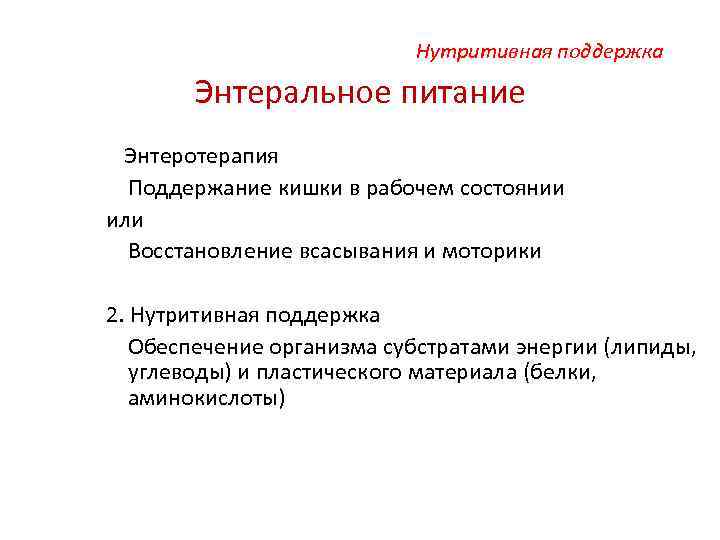 Нутритивная поддержка

Энтеральное питание

Энтеротерапия

Поддержание кишки в рабочем состоянии

или

Восстановление всасывания и моторики

2. Нутритивная поддержка

Обеспечение организма субстратами энергии (липиды, углеводы) и пластического материала (белки, аминокислоты)